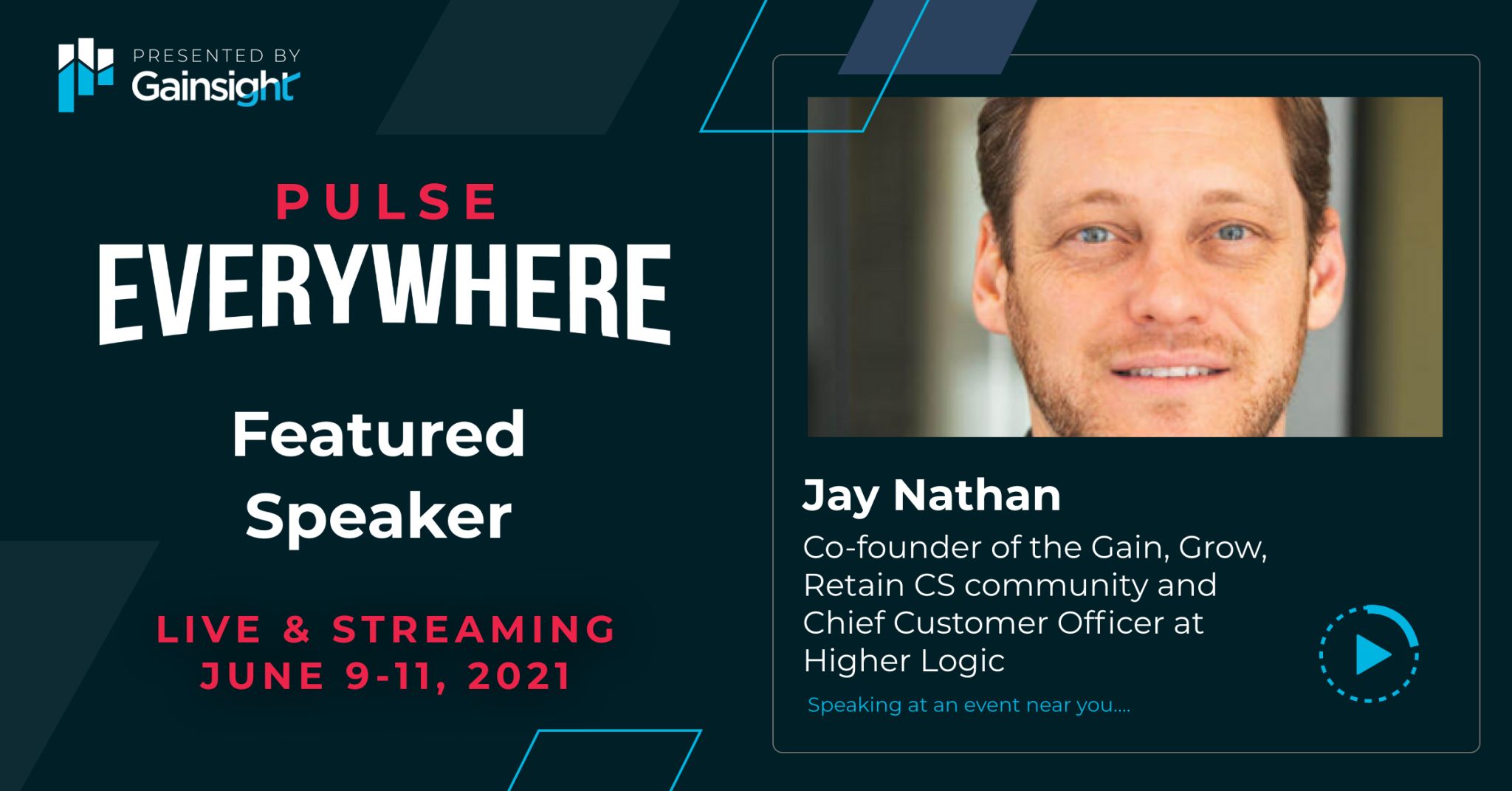 PRESENTED BY
Gainsight

PULSE
EVERYWHERE

Featured Speaker

LIVE & STREAMING
JUNE 9-11, 2021

Jay Nathan
Co-founder of the Gain, Grow, Retain CS community and Chief Customer Officer at Higher Logic

Speaking at an event near you....